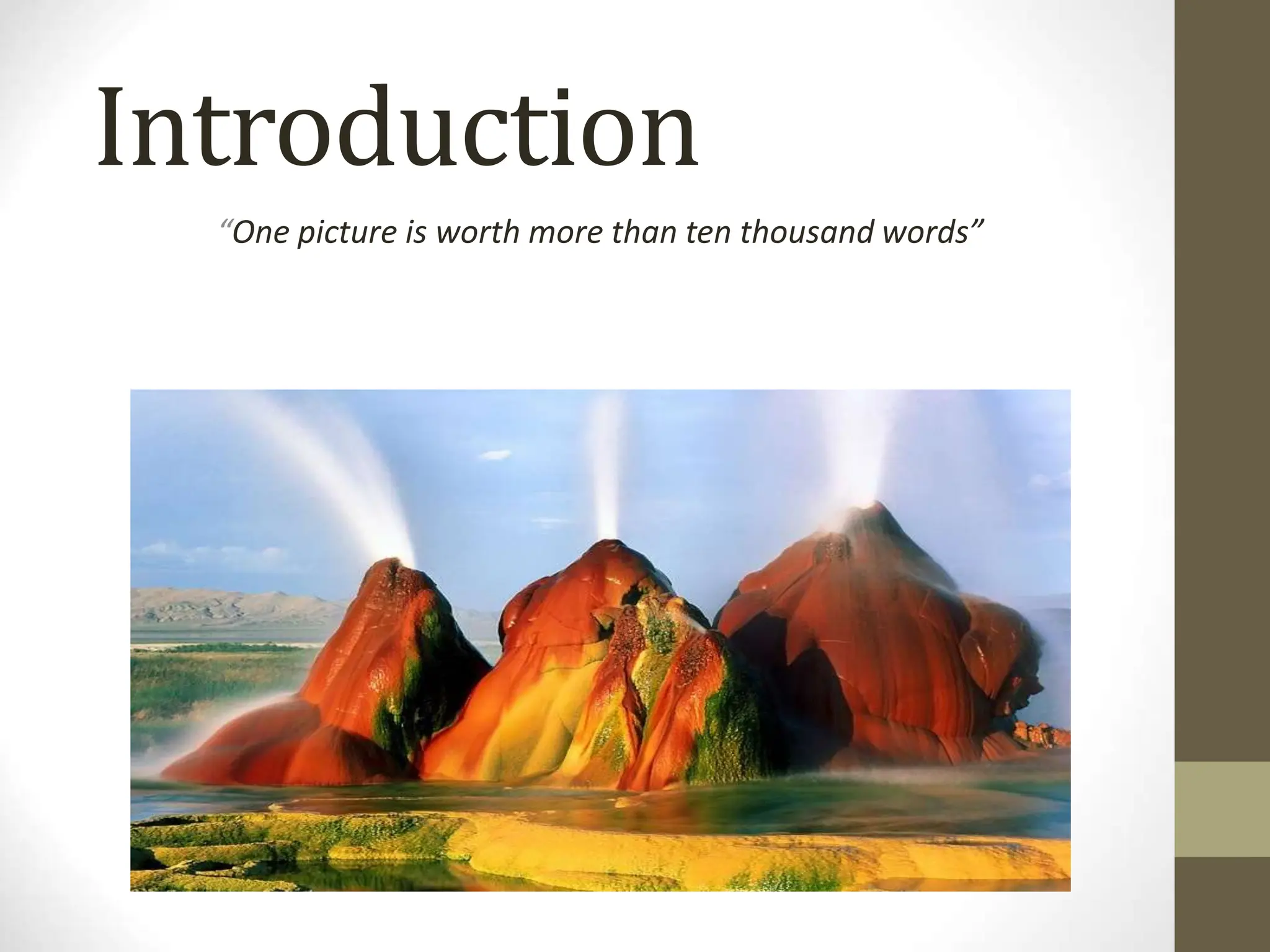 Introduction

“One picture is worth more than ten thousand words”